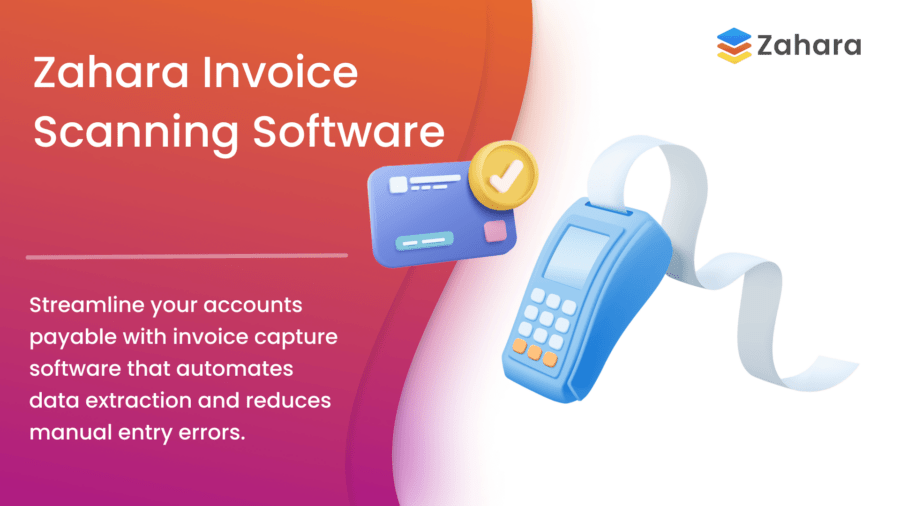 Zahara

Zahara Invoice Scanning Software

Streamline your accounts payable with invoice capture software that automates data extraction and reduces manual entry errors.